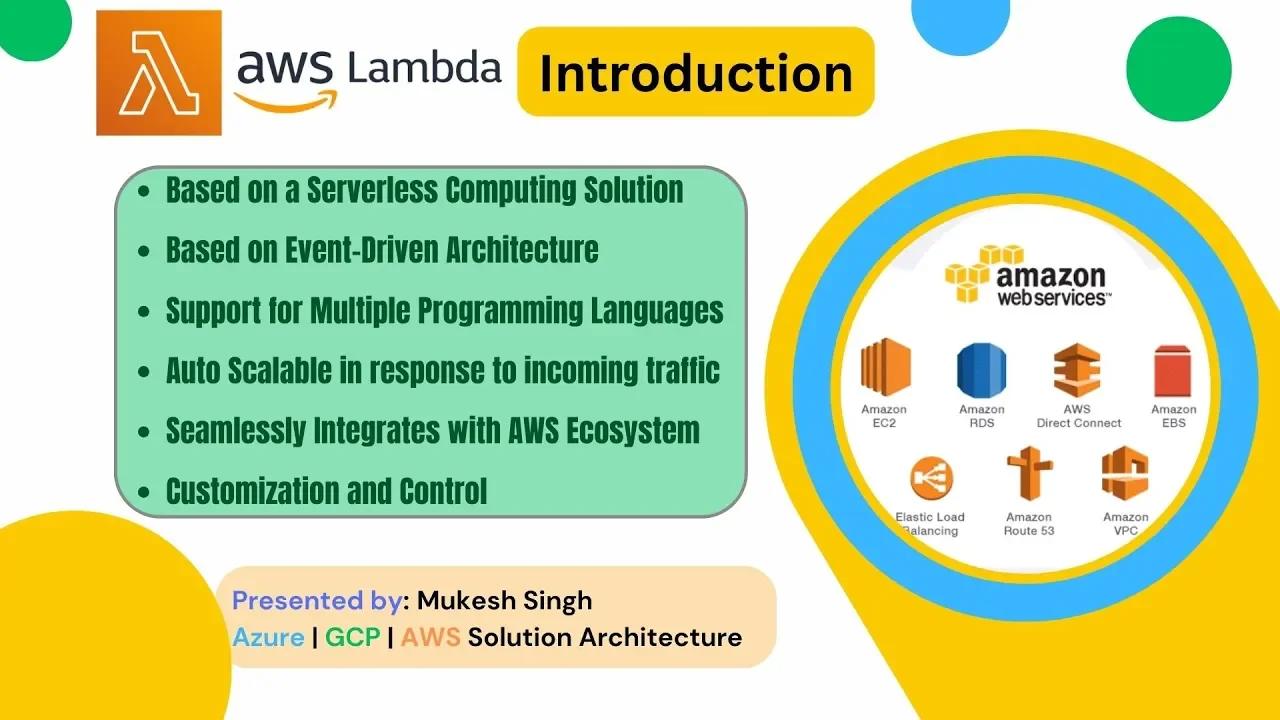 aws Lambda

Introduction

- Based on a Serverless Computing Solution
- Based on Event-Driven Architecture
- Support for Multiple Programming Languages
- Auto Scalable in response to incoming traffic
- Seamlessly Integrates with AWS Ecosystem
- Customization and Control

amazon web services™

Amazon EC2

Amazon RDS

AWS Direct Connect

Amazon EBS

Elastic Load Balancing

Amazon Route 53

Amazon VPC

Presented by: Mukesh Singh
Azure | GCP | AWS Solution Architecture